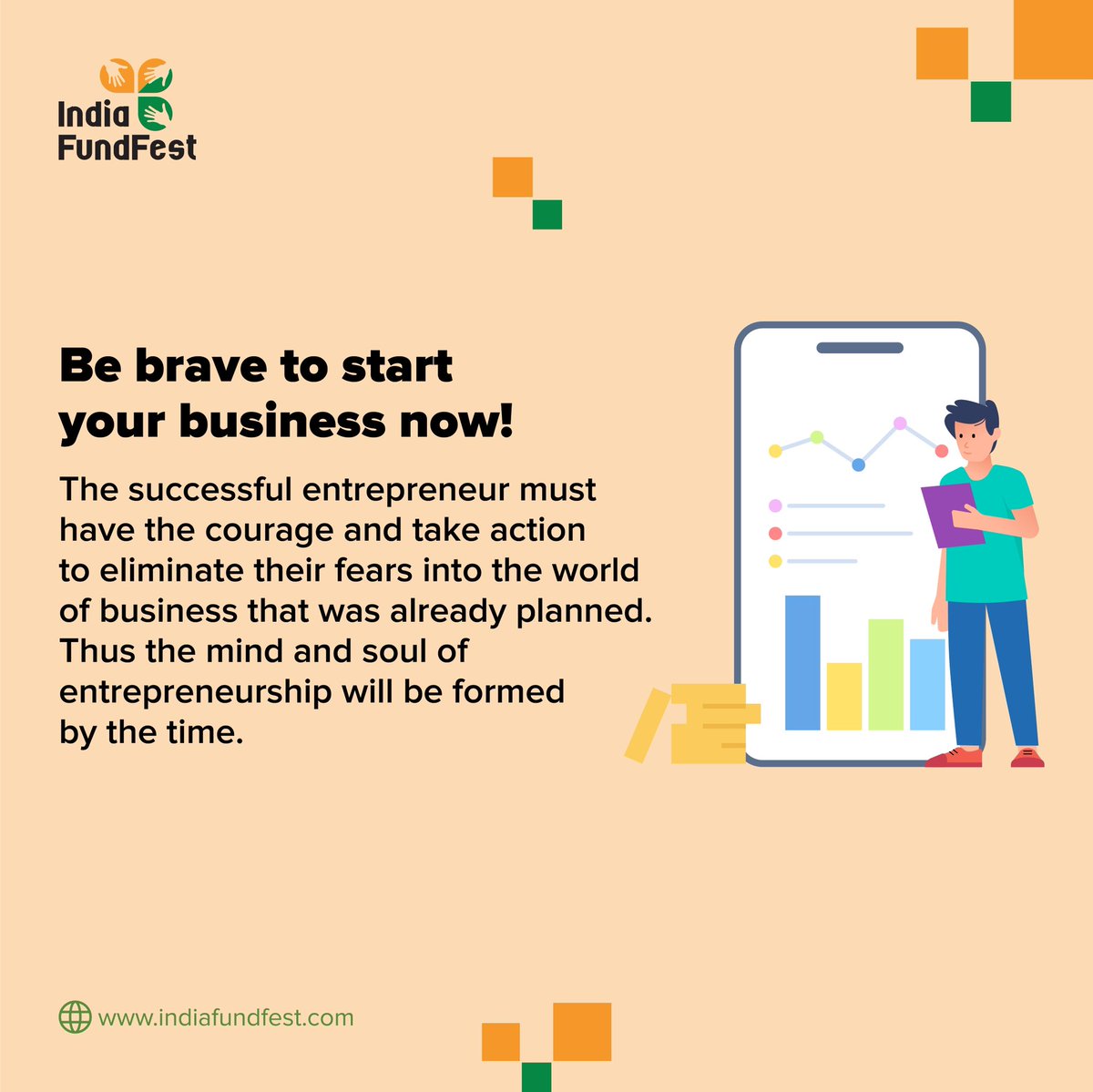 India
FundFest

Be brave to start
your business now!

The successful entrepreneur must have the courage and take action to eliminate their fears into the world of business that was already planned. Thus the mind and soul of entrepreneurship will be formed by the time.

www.indiafundfest.com